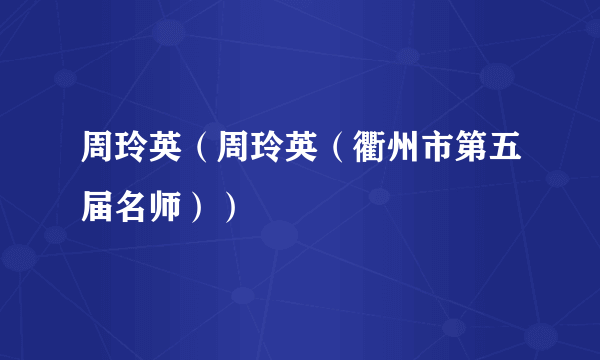 周玲英（周玲英（衢州市第五届名师））